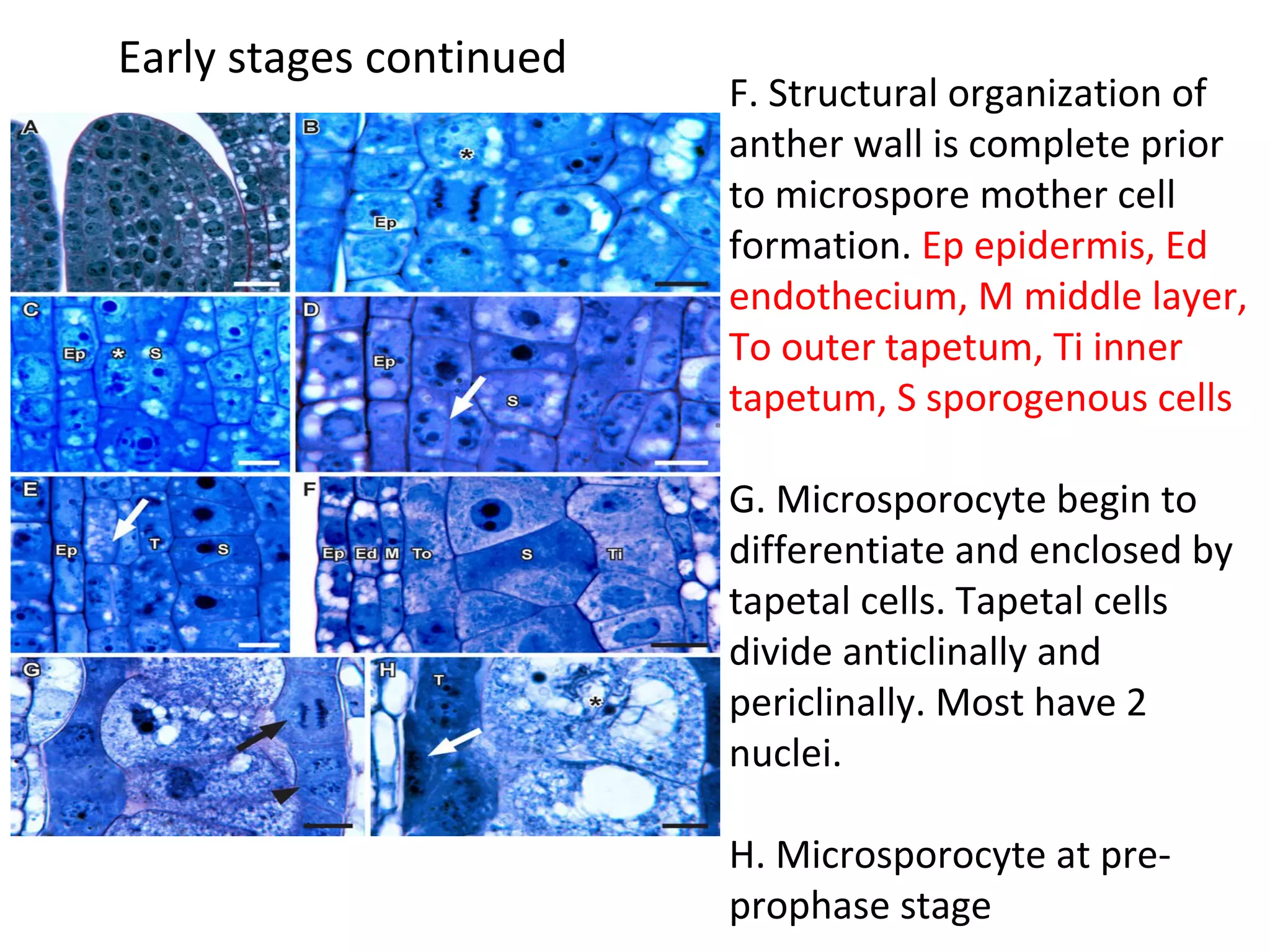 Early stages continued

A

B

*

Ep

C

Ep * S

D

Ep

S

E

Ep T S

F

Ep Ed M To S Ti

G

H

T

*

F. Structural organization of anther wall is complete prior to microspore mother cell formation. Ep epidermis, Ed endothecium, M middle layer, To outer tapetum, Ti inner tapetum, S sporogenous cells

G. Microsporocyte begin to differentiate and enclosed by tapetal cells. Tapetal cells divide anticlinally and periclinally. Most have 2 nuclei.

H. Microsporocyte at pre-prophase stage